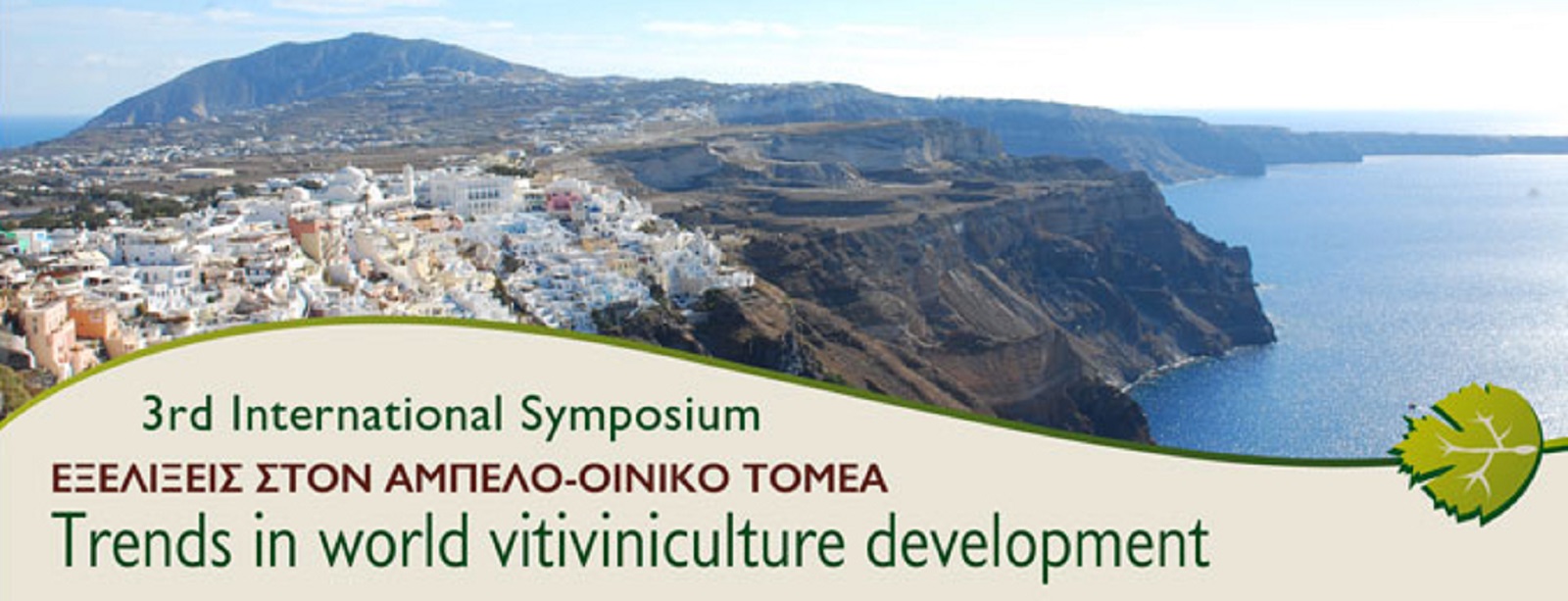 3rd International Symposium

ΕΞΕΛΙΞΕΙΣ ΣΤΟΝ ΑΜΠΕΛΟ-ΟΙΝΙΚΟ ΤΟΜΕΑ

Trends in world vitiviniculture development